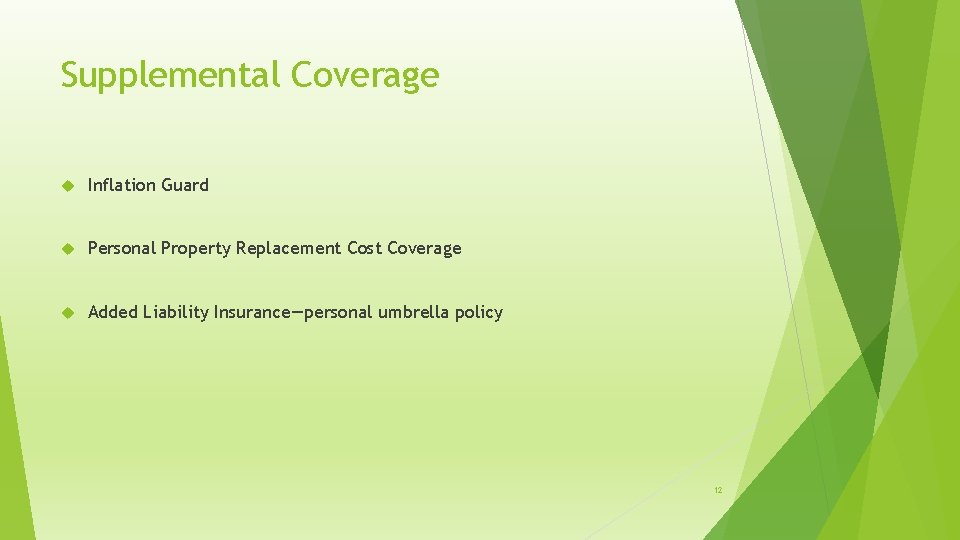 Supplemental Coverage

Inflation Guard

Personal Property Replacement Cost Coverage

Added Liability Insurance—personal umbrella policy

12